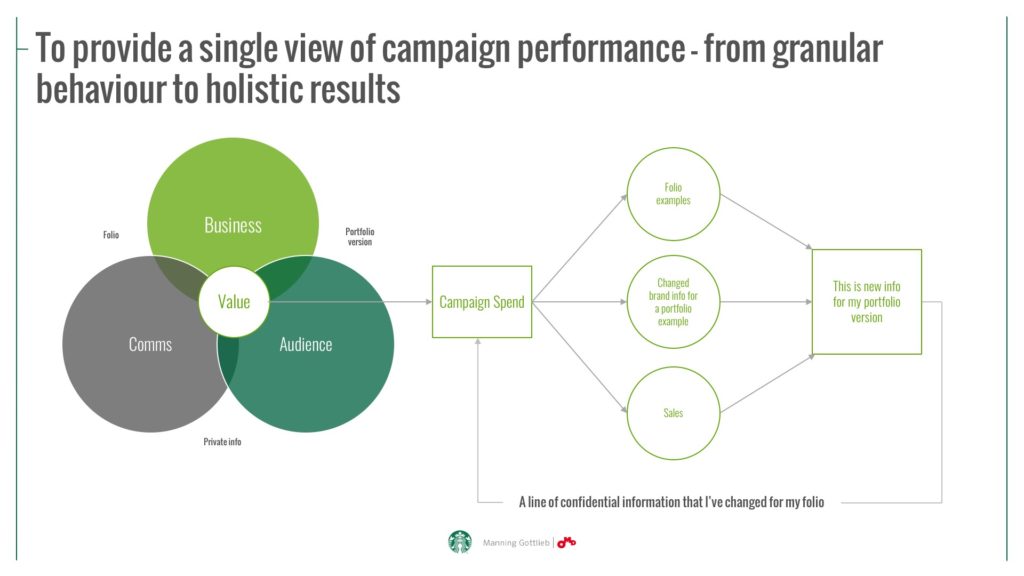 To provide a single view of campaign performance - from granular behaviour to holistic results

Folio

Business

Portfolio version

Value

Comms

Audience

Private info

Campaign Spend

Folio examples

Changed brand info for a portfolio example

Sales

This is new info for my portfolio version

A line of confidential information that I've changed for my folio

Manning Gottlieb